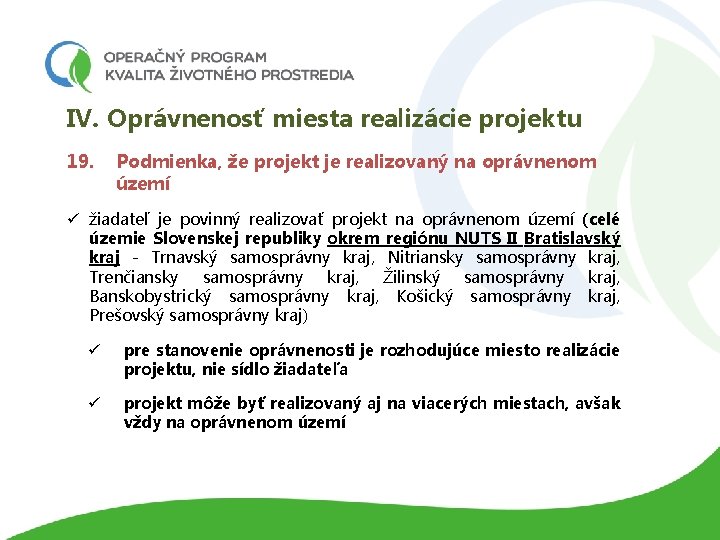 OPERAČNÝ PROGRAM
KVALITA ŽIVOTNÉHO PROSTREDIA

IV. Oprávnenosť miesta realizácie projektu

19. Podmienka, že projekt je realizovaný na oprávnenom území

✓ žiadateľ je povinný realizovať projekt na oprávnenom území (celé územie Slovenskej republiky okrem regiónu NUTS II Bratislavský kraj - Trnavský samosprávny kraj, Nitriansky samosprávny kraj, Trenčiansky samosprávny kraj, Žilinský samosprávny kraj, Banskobystrický samosprávny kraj, Košický samosprávny kraj, Prešovský samosprávny kraj)

✓ pre stanovenie oprávnenosti je rozhodujúce miesto realizácie projektu, nie sídlo žiadateľa

✓ projekt môže byť realizovaný aj na viacerých miestach, avšak vždy na oprávnenom území